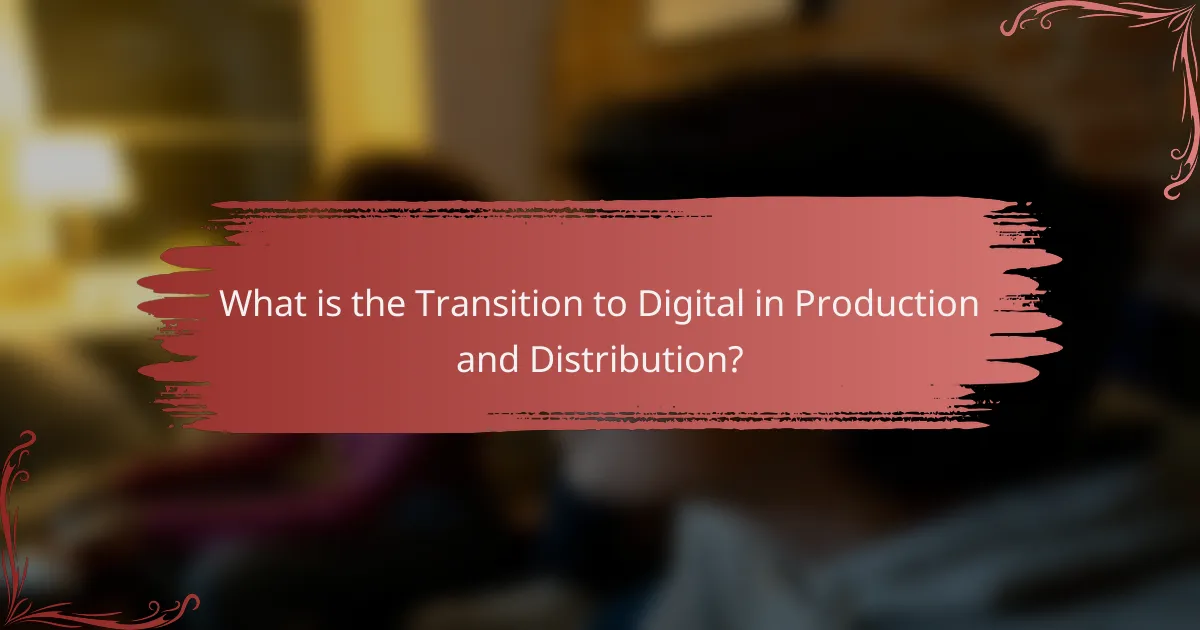 What is the Transition to Digital in Production and Distribution?